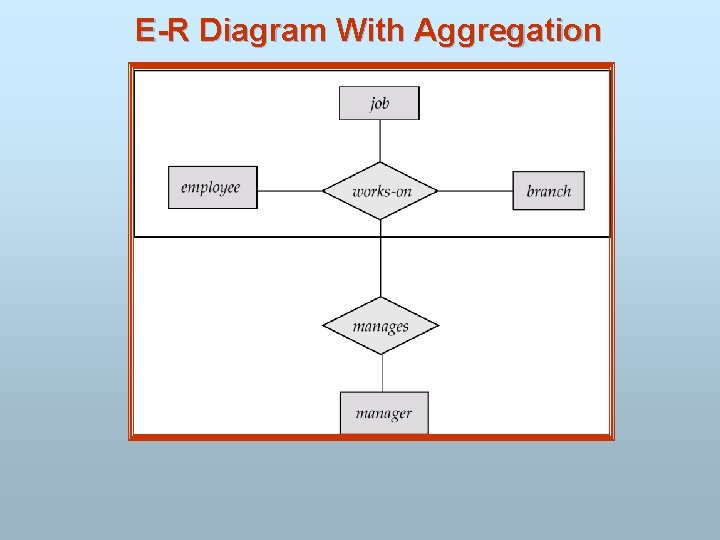 E-R Diagram With Aggregation

job

employee

works-on

branch

manages

manager